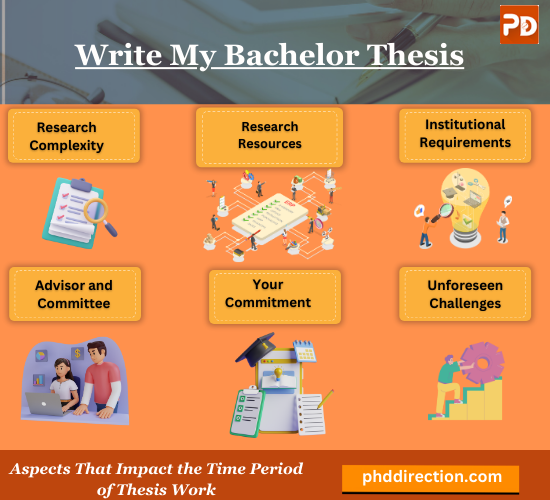 PD

Write My Bachelor Thesis

Research Complexity

Research Resources

Institutional Requirements

Advisor and Committee

Your Commitment

Unforeseen Challenges

Aspects That Impact the Time Period of Thesis Work

phddirection.com